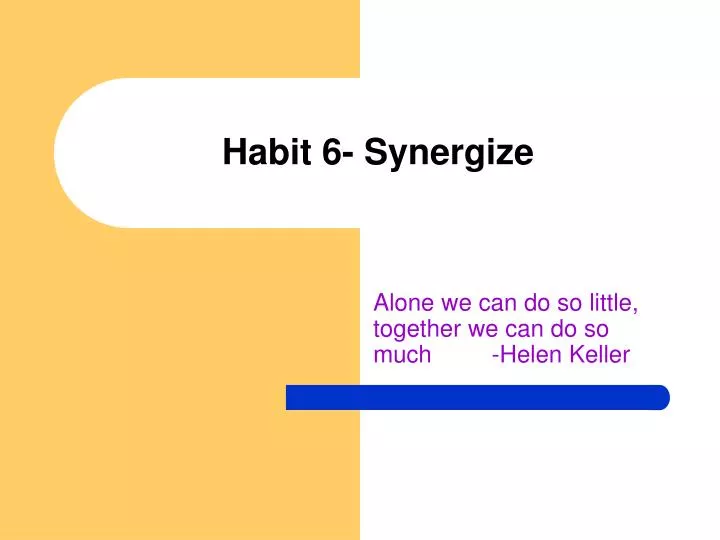 Habit 6- Synergize

Alone we can do so little, together we can do so much -Helen Keller